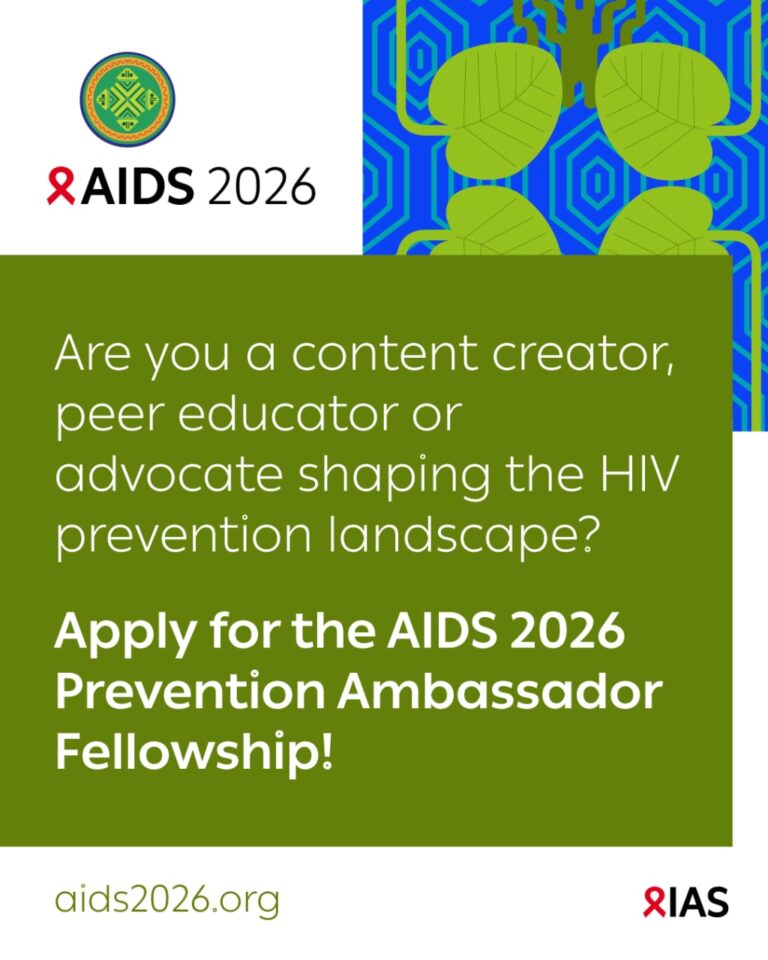 AIDS 2026

Are you a content creator, peer educator or advocate shaping the HIV prevention landscape?

Apply for the AIDS 2026 Prevention Ambassador Fellowship!

aids2026.org

IAS